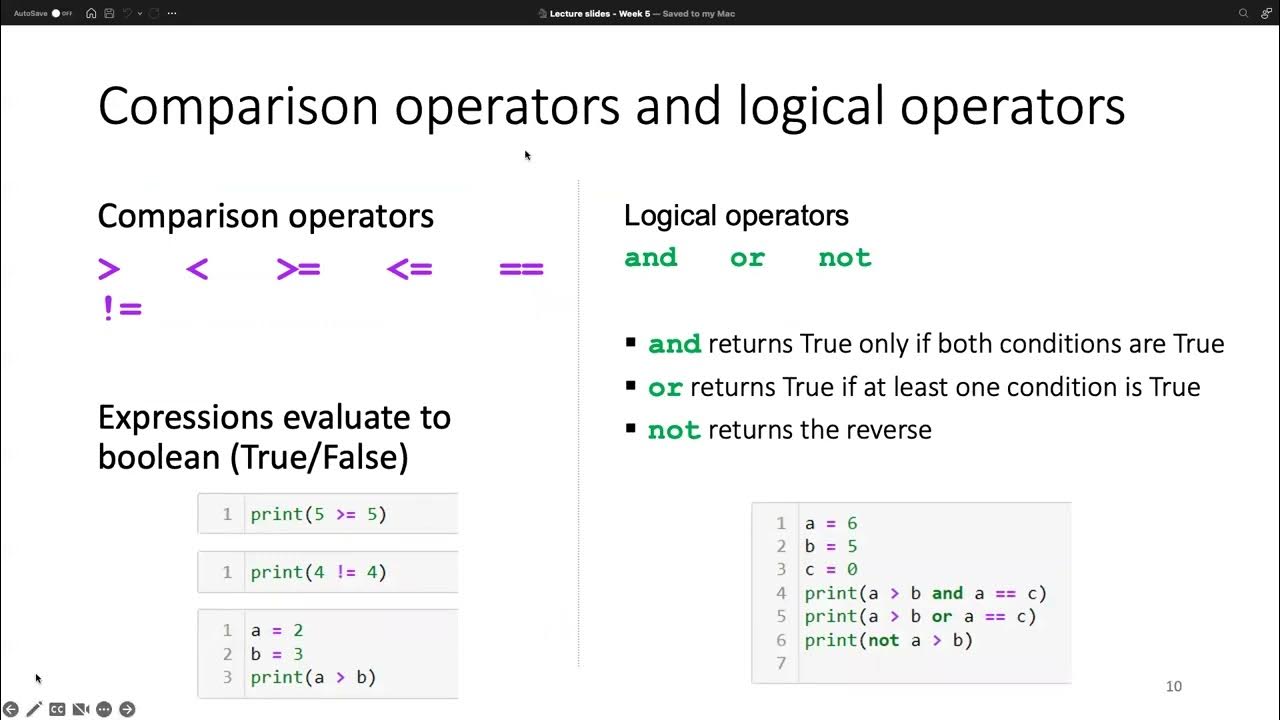 AutoSave OFF

Lecture slides - Week 5 — Saved to my Mac

Comparison operators and logical operators

Comparison operators

> < >= <= == !=

Expressions evaluate to boolean (True/False)

1 print(5 >= 5)

1 print(4 != 4)

1 a = 2
2 b = 3
3 print(a > b)

Logical operators

and or not

▪ and returns True only if both conditions are True
▪ or returns True if at least one condition is True
▪ not returns the reverse

1 a = 6
2 b = 5
3 c = 0
4 print(a > b and a == c)
5 print(a > b or a == c)
6 print(not a > b)
7

10